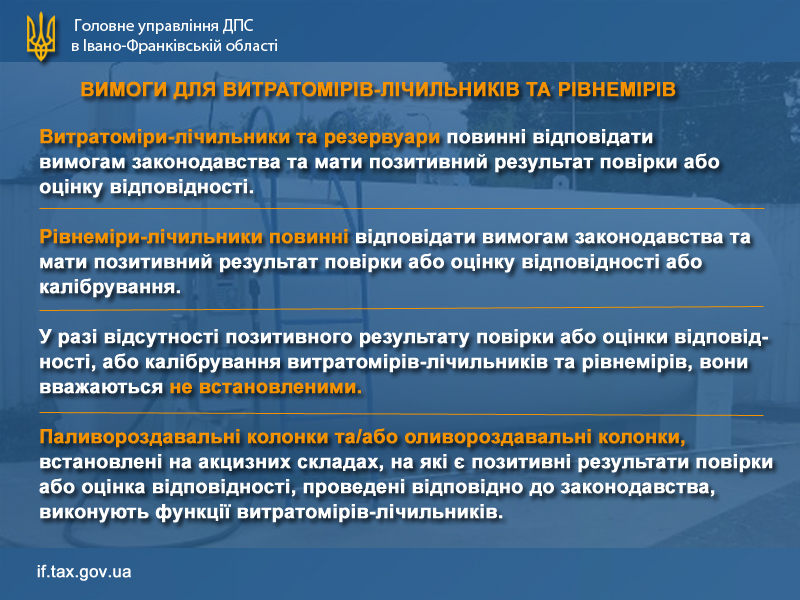 Головне управління ДПС
в Івано-Франківській області

ВИМОГИ ДЛЯ ВИТРАТОМІРІВ-ЛІЧИЛЬНИКІВ ТА РІВНЕМІРІВ

Витратоміри-лічильники та резервуари повинні відповідати вимогам законодавства та мати позитивний результат повірки або оцінку відповідності.

Рівнеміри-лічильники повинні відповідати вимогам законодавства та мати позитивний результат повірки або оцінку відповідності або калібрування.

У разі відсутності позитивного результату повірки або оцінки відповідності, або калібрування витратомірів-лічильників та рівнемірів, вони вважаються не встановленими.

Паливороздавальні колонки та/або оливороздавальні колонки, встановлені на акцизних складах, на які є позитивні результати повірки або оцінка відповідності, проведені відповідно до законодавства, виконують функції витратомірів-лічильників.

if.tax.gov.ua